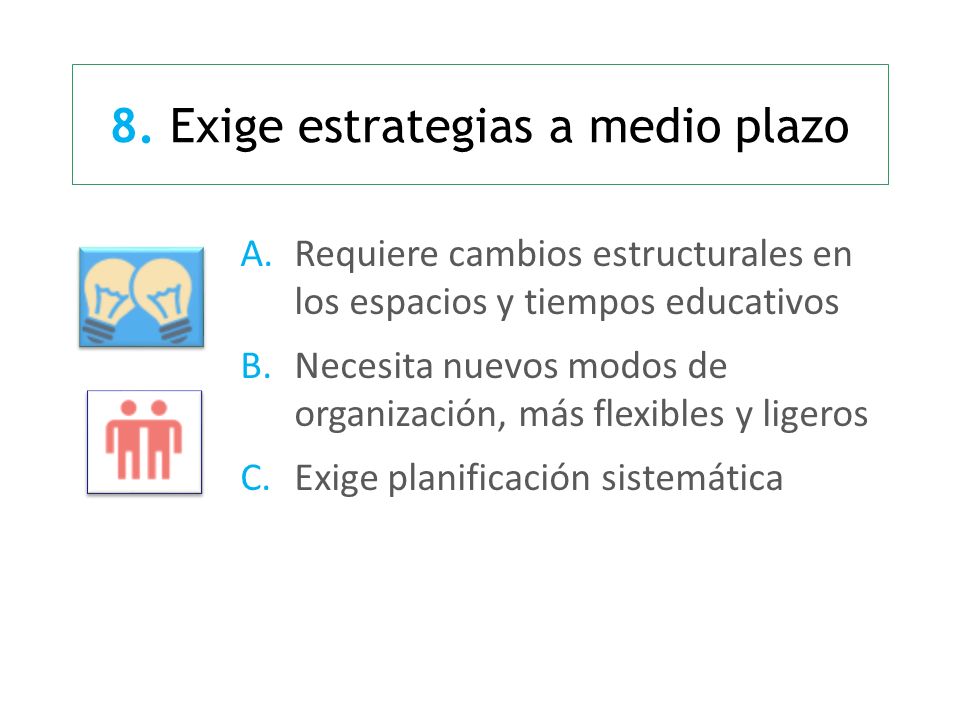 8. Exige estrategias a medio plazo

A. Requiere cambios estructurales en los espacios y tiempos educativos

B. Necesita nuevos modos de organización, más flexibles y ligeros

C. Exige planificación sistemática